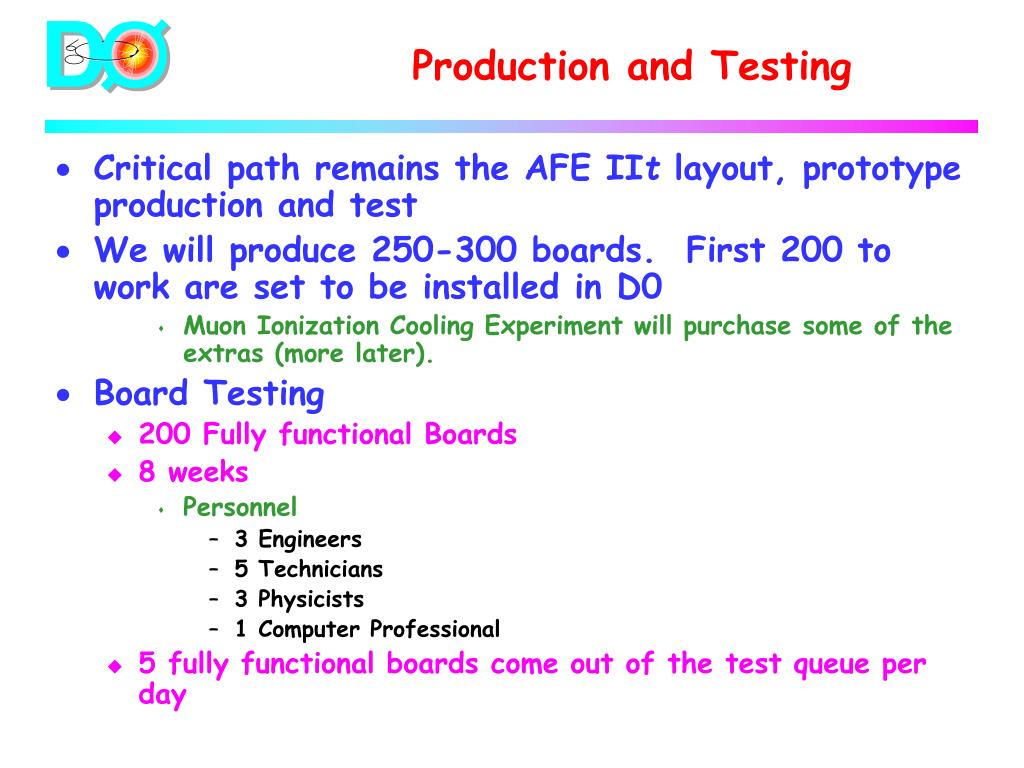 DØ

Production and Testing

- Critical path remains the AFE IIt layout, prototype production and test
- We will produce 250-300 boards. First 200 to work are set to be installed in D0
  - Muon Ionization Cooling Experiment will purchase some of the extras (more later).
- Board Testing
  - 200 Fully functional Boards
  - 8 weeks
    - Personnel
      - 3 Engineers
      - 5 Technicians
      - 3 Physicists
      - 1 Computer Professional
  - 5 fully functional boards come out of the test queue per day